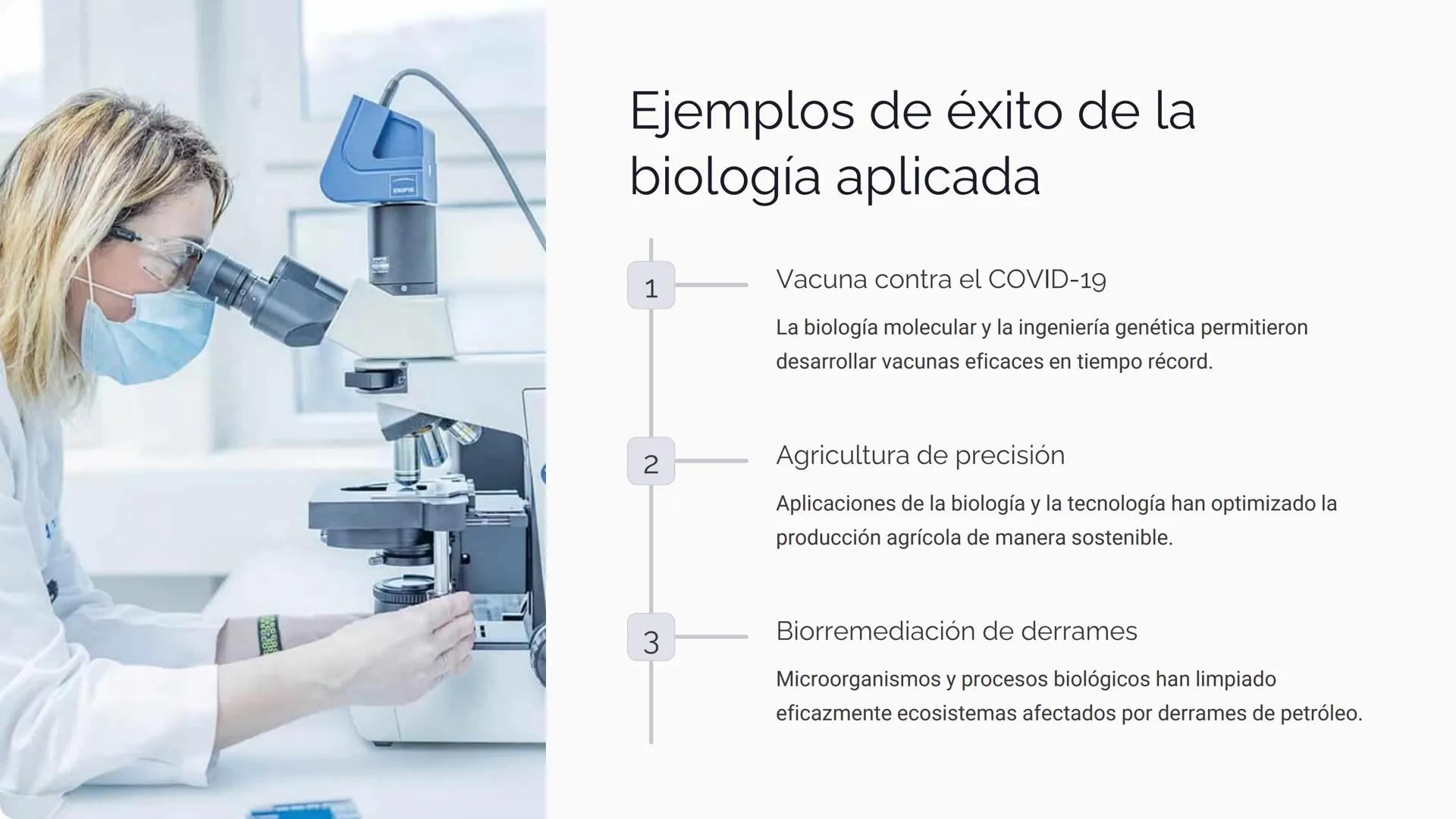 Ejemplos de éxito de la biología aplicada

1

Vacuna contra el COVID-19

La biología molecular y la ingeniería genética permitieron desarrollar vacunas eficaces en tiempo récord.

2

Agricultura de precisión

Aplicaciones de la biología y la tecnología han optimizado la producción agrícola de manera sostenible.

3

Biorremediación de derrames

Microorganismos y procesos biológicos han limpiado eficazmente ecosistemas afectados por derrames de petróleo.